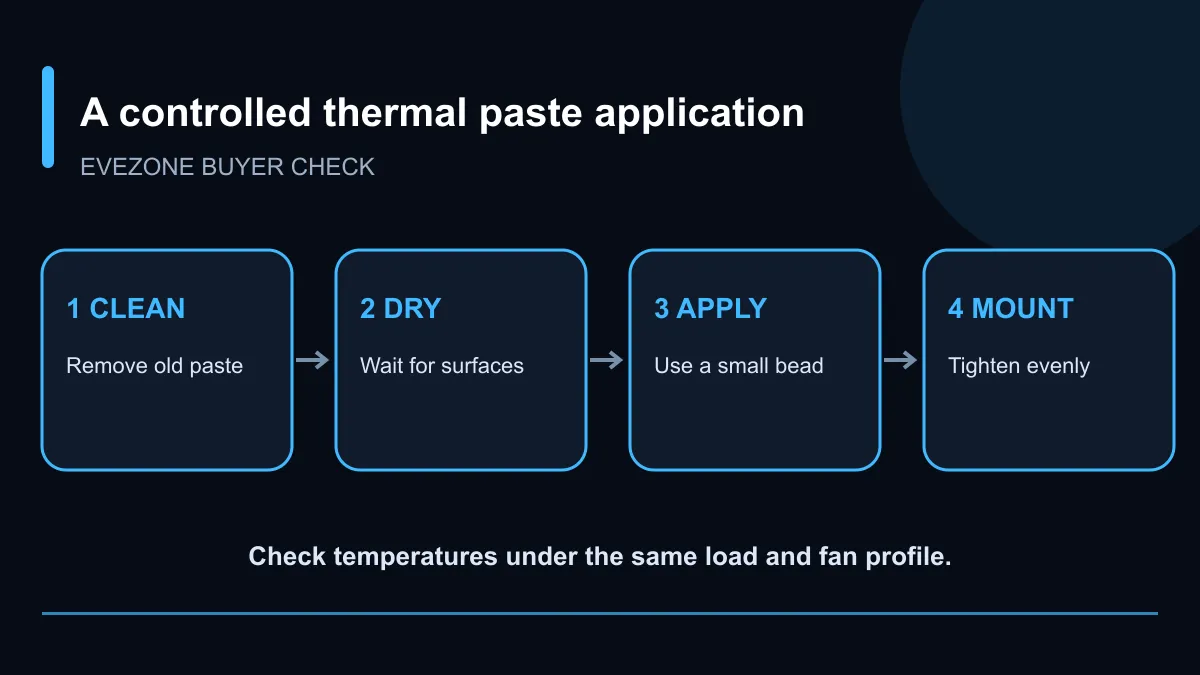 A controlled thermal paste application

EVEZONE BUYER CHECK

1 CLEAN

Remove old paste

2 DRY

Wait for surfaces

3 APPLY

Use a small bead

4 MOUNT

Tighten evenly

Check temperatures under the same load and fan profile.